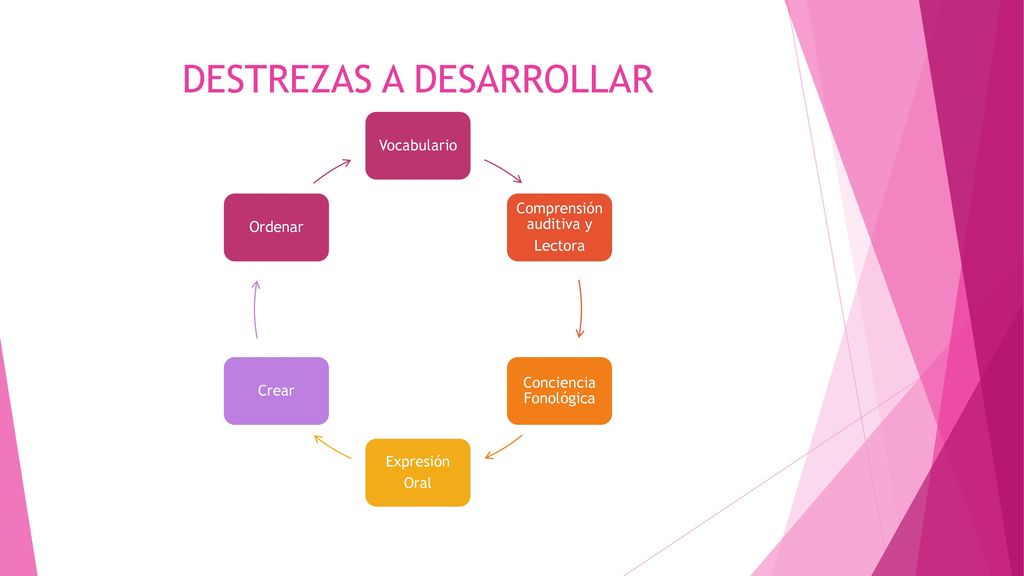 DESTREZAS A DESARROLLAR

Vocabulario

Comprensión auditiva y Lectora

Conciencia Fonológica

Expresión Oral

Crear

Ordenar